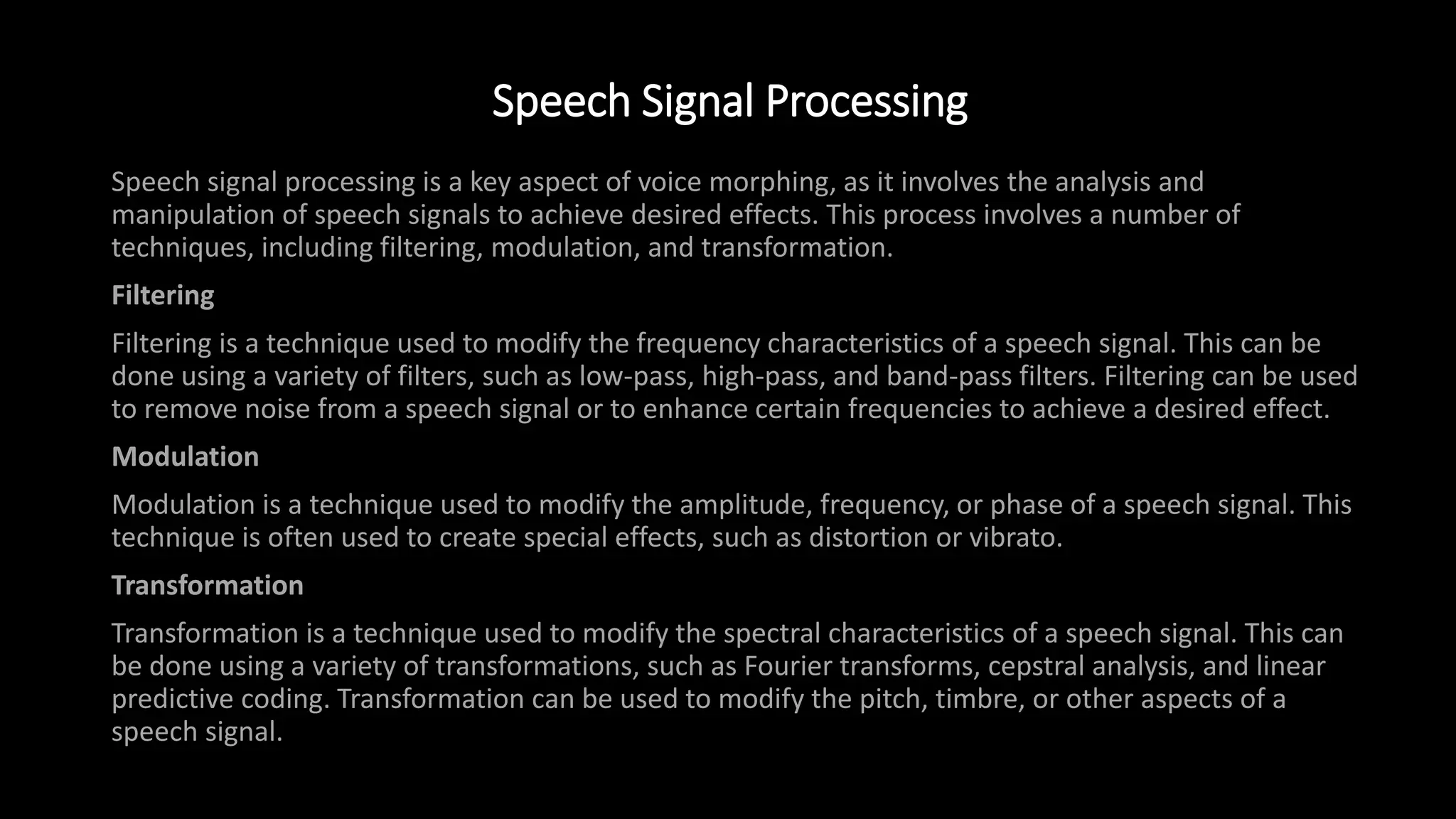 Speech Signal Processing

Speech signal processing is a key aspect of voice morphing, as it involves the analysis and manipulation of speech signals to achieve desired effects. This process involves a number of techniques, including filtering, modulation, and transformation.

Filtering

Filtering is a technique used to modify the frequency characteristics of a speech signal. This can be done using a variety of filters, such as low-pass, high-pass, and band-pass filters. Filtering can be used to remove noise from a speech signal or to enhance certain frequencies to achieve a desired effect.

Modulation

Modulation is a technique used to modify the amplitude, frequency, or phase of a speech signal. This technique is often used to create special effects, such as distortion or vibrato.

Transformation

Transformation is a technique used to modify the spectral characteristics of a speech signal. This can be done using a variety of transformations, such as Fourier transforms, cepstral analysis, and linear predictive coding. Transformation can be used to modify the pitch, timbre, or other aspects of a speech signal.